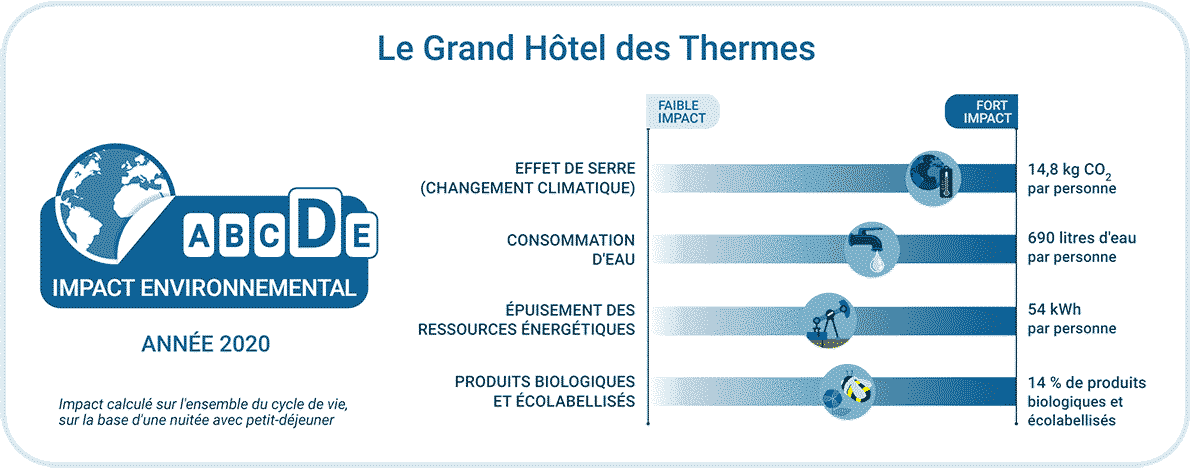 Le Grand Hôtel des Thermes

A B C D E

IMPACT ENVIRONNEMENTAL

ANNÉE 2020

Impact calculé sur l'ensemble du cycle de vie, sur la base d'une nuitée avec petit-déjeuner

FAIBLE IMPACT

FORT IMPACT

EFFET DE SERRE (CHANGEMENT CLIMATIQUE)

14,8 kg $CO_2$ par personne

CONSOMMATION D'EAU

690 litres d'eau par personne

ÉPUISEMENT DES RESSOURCES ÉNERGÉTIQUES

54 kWh par personne

PRODUITS BIOLOGIQUES ET ÉCOLABELLISÉS

14 % de produits biologiques et écolabellisés